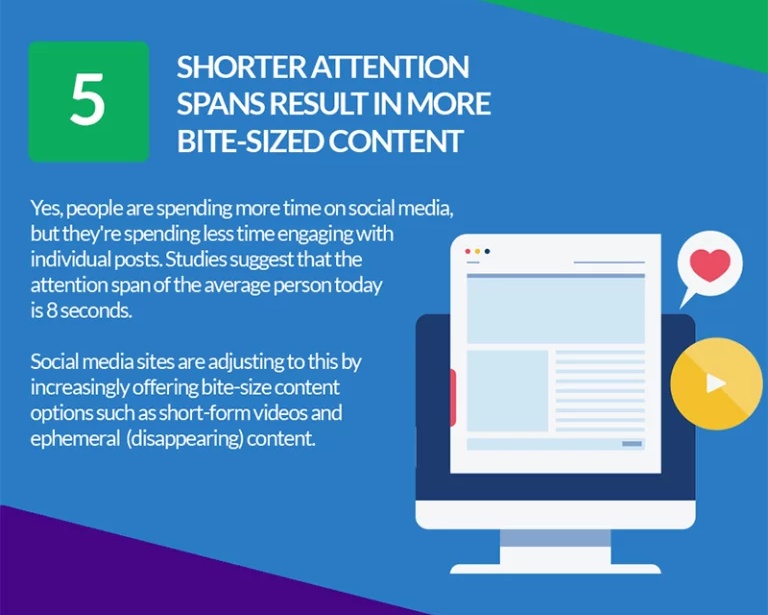 5

SHORTER ATTENTION SPANS RESULT IN MORE BITE-SIZED CONTENT

Yes, people are spending more time on social media, but they're spending less time engaging with individual posts. Studies suggest that the attention span of the average person today is 8 seconds.

Social media sites are adjusting to this by increasingly offering bite-size content options such as short-form videos and ephemeral (disappearing) content.